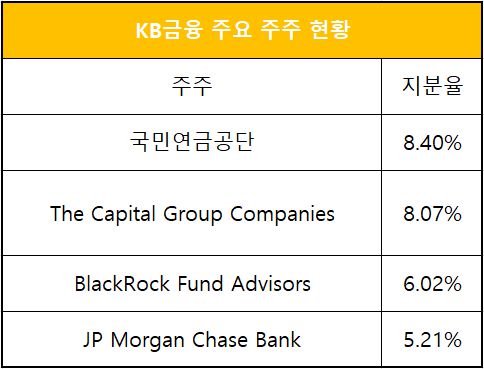 KB금융 주요 주주 현황

| 주주 | 지분율 |
|---|---|
| 국민연금공단 | 8.40% |
| The Capital Group Companies | 8.07% |
| BlackRock Fund Advisors | 6.02% |
| JP Morgan Chase Bank | 5.21% |